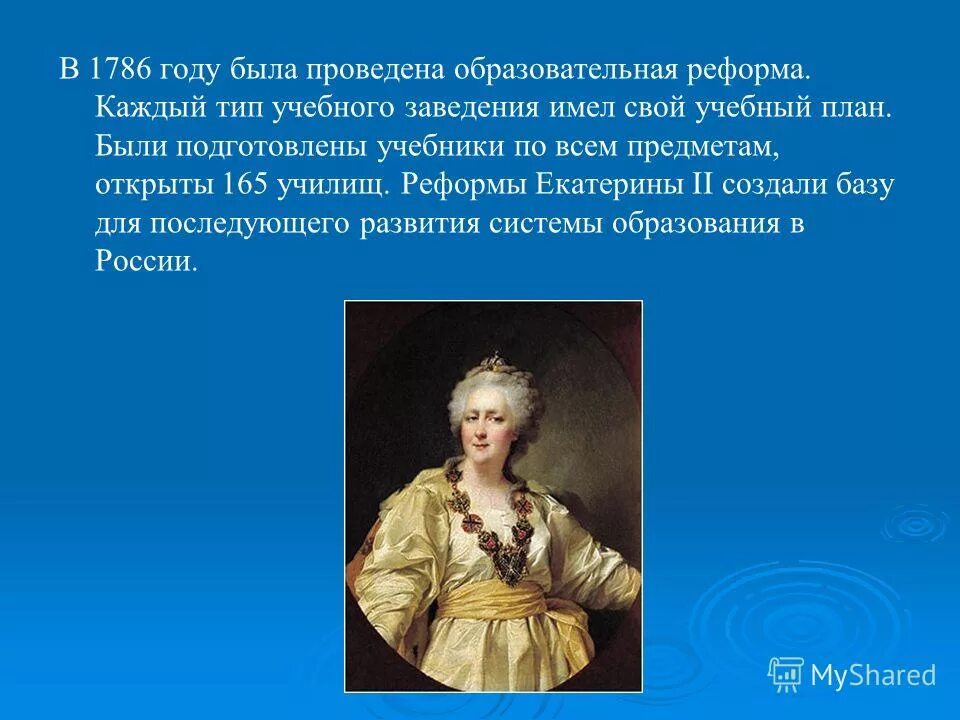 В 1786 году была проведена образовательная реформа. Каждый тип учебного заведения имел свой учебный план. Были подготовлены учебники по всем предметам, открыты 165 училищ. Реформы Екатерины II создали базу для последующего развития системы образования в России.

MyShared